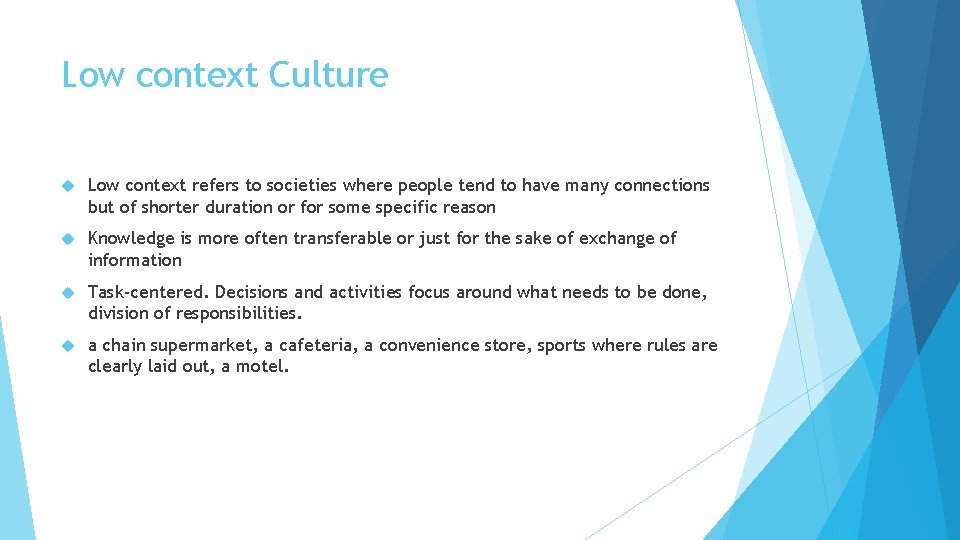 Low context Culture

Low context refers to societies where people tend to have many connections but of shorter duration or for some specific reason

Knowledge is more often transferable or just for the sake of exchange of information

Task-centered. Decisions and activities focus around what needs to be done, division of responsibilities.

a chain supermarket, a cafeteria, a convenience store, sports where rules are clearly laid out, a motel.